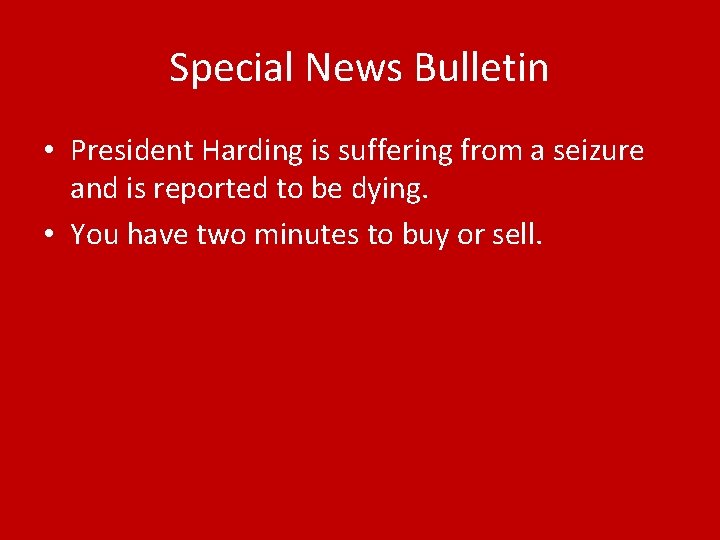 Special News Bulletin

• President Harding is suffering from a seizure and is reported to be dying.
• You have two minutes to buy or sell.